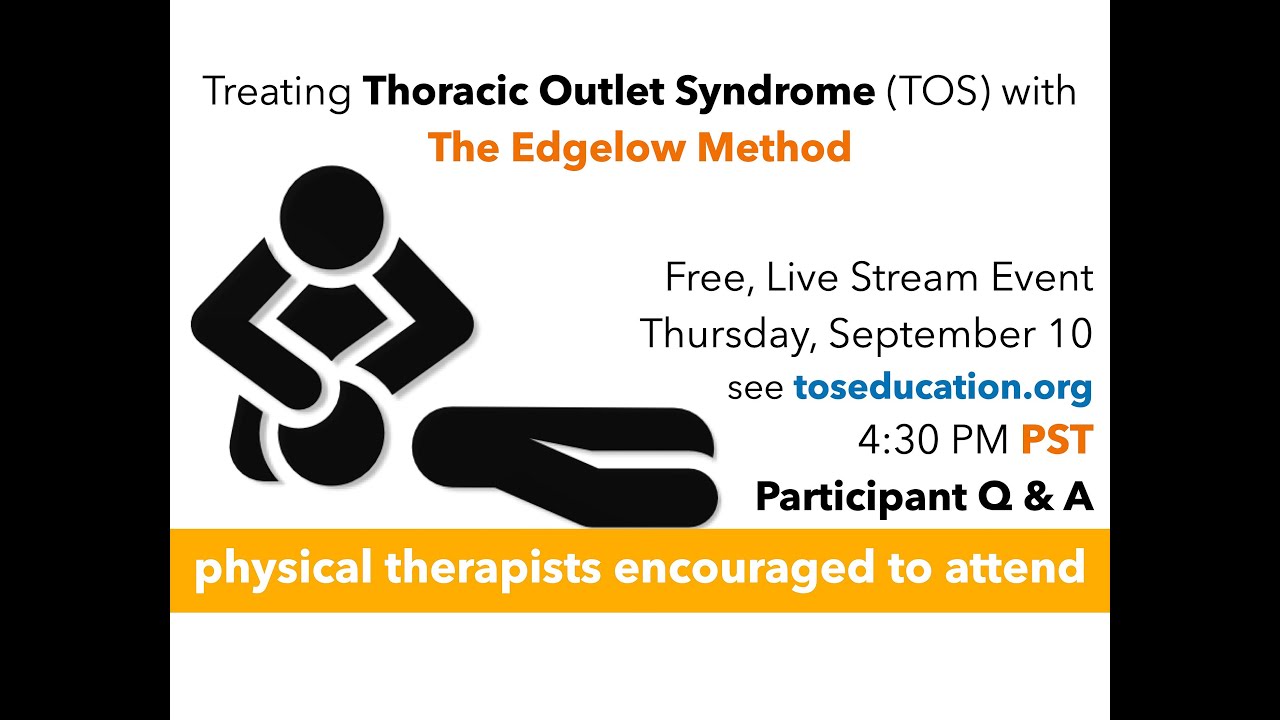 Treating Thoracic Outlet Syndrome (TOS) with
The Edgelow Method

Free, Live Stream Event
Thursday, September 10
see toseducation.org
4:30 PM PST
Participant Q & A

physical therapists encouraged to attend